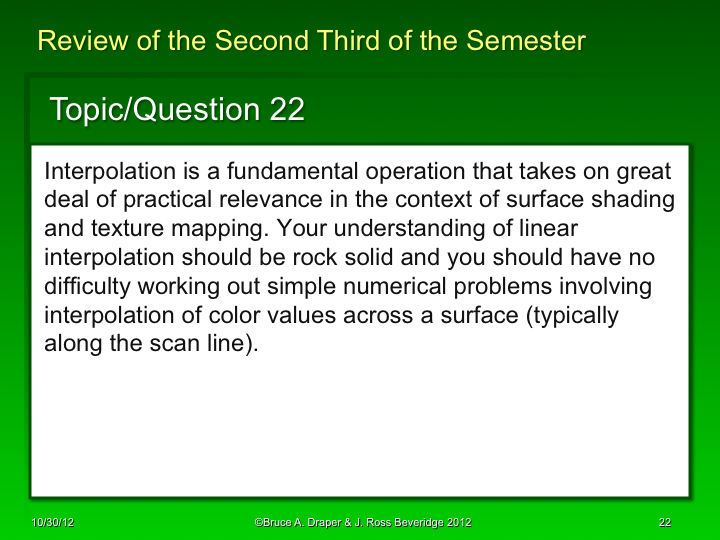 Review of the Second Third of the Semester

Topic/Question 22

Interpolation is a fundamental operation that takes on great deal of practical relevance in the context of surface shading and texture mapping. Your understanding of linear interpolation should be rock solid and you should have no difficulty working out simple numerical problems involving interpolation of color values across a surface (typically along the scan line).

10/30/12

©Bruce A. Draper & J. Ross Beveridge 2012

22